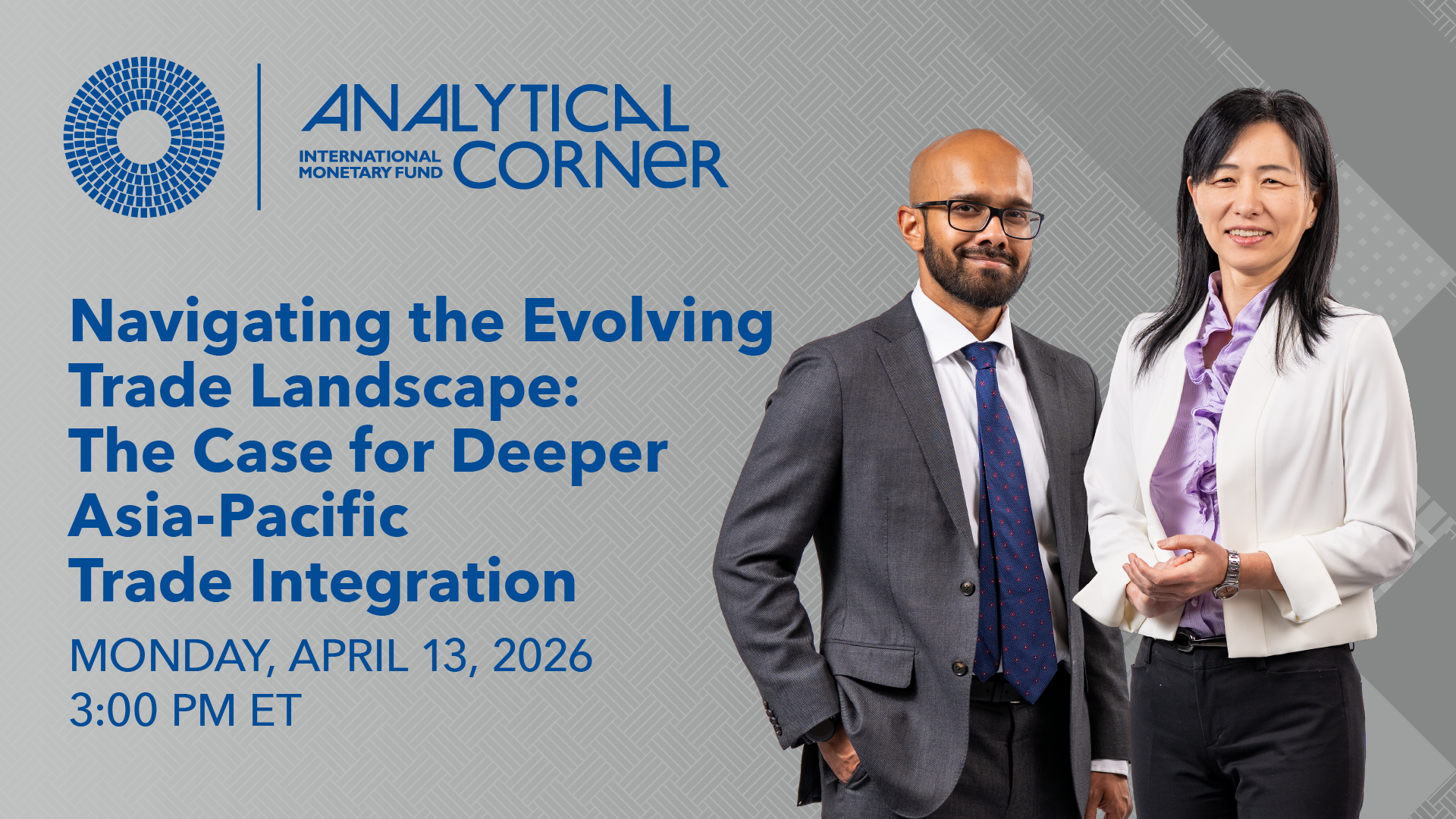 ANALYTICAL
INTERNATIONAL MONETARY FUND
CORNER

Navigating the Evolving Trade Landscape: The Case for Deeper Asia-Pacific Trade Integration

MONDAY, APRIL 13, 2026
3:00 PM ET